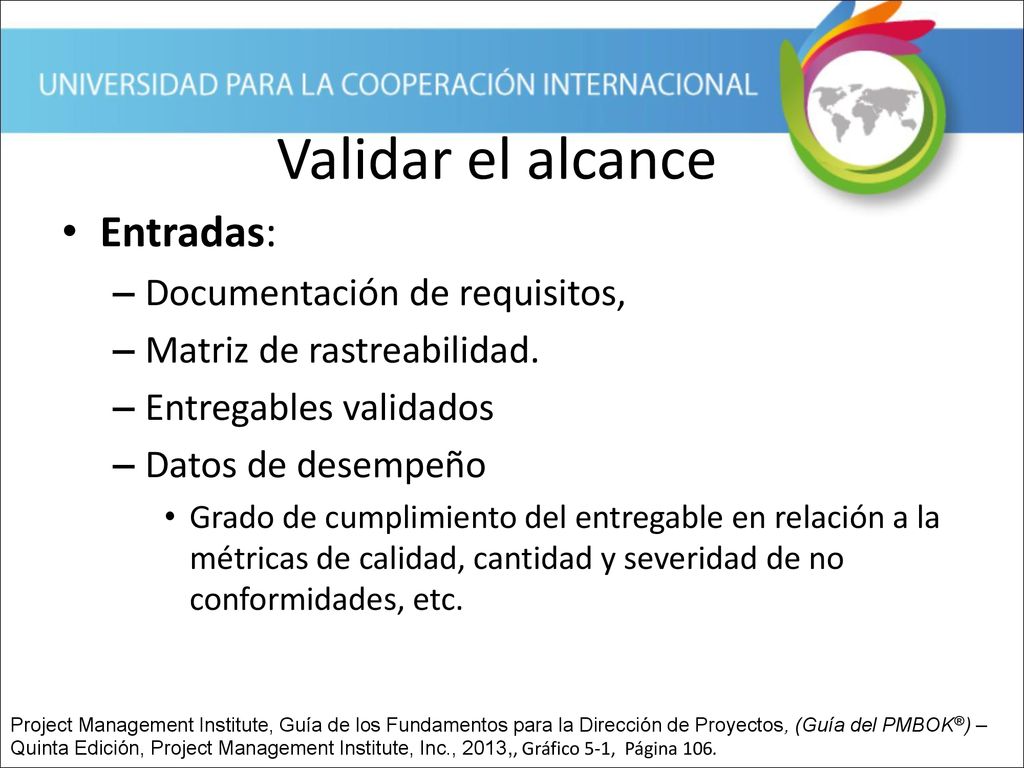 UNIVERSIDAD PARA LA COOPERACIÓN INTERNACIONAL

Validar el alcance

• Entradas:
– Documentación de requisitos,
– Matriz de rastreabilidad.
– Entregables validados
– Datos de desempeño
• Grado de cumplimiento del entregable en relación a la métricas de calidad, cantidad y severidad de no conformidades, etc.

Project Management Institute, Guía de los Fundamentos para la Dirección de Proyectos, (Guía del PMBOK®) – Quinta Edición, Project Management Institute, Inc., 2013,, Gráfico 5-1, Página 106.